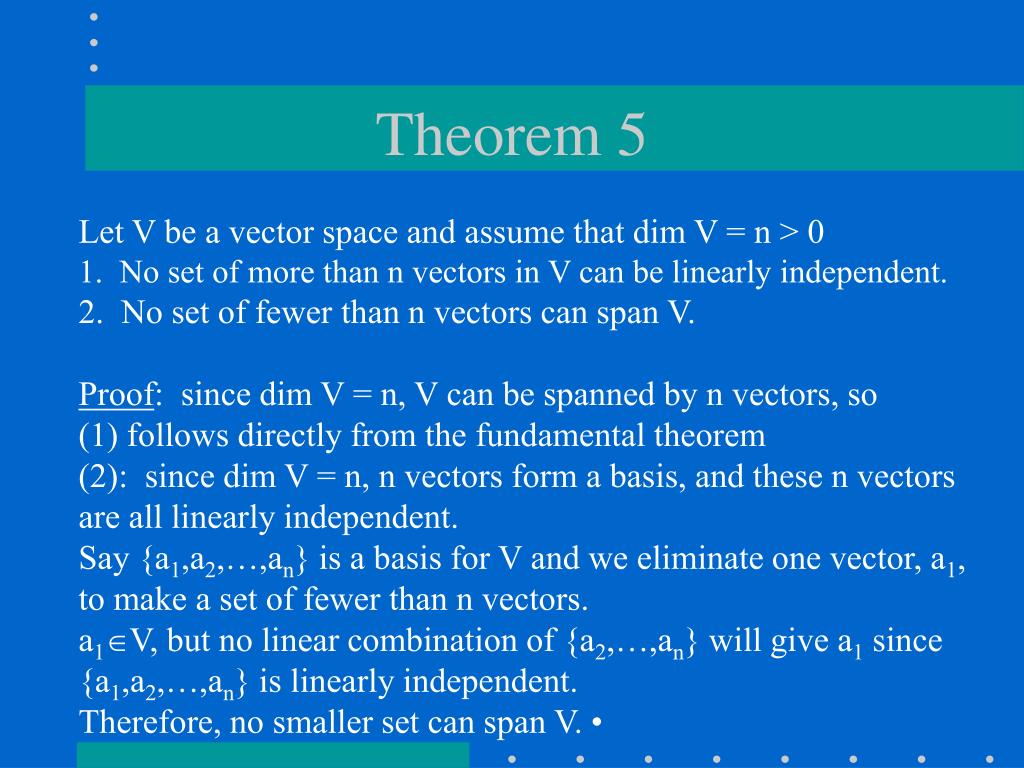 Theorem 5

Let V be a vector space and assume that dim V = n > 0
1. No set of more than n vectors in V can be linearly independent.
2. No set of fewer than n vectors can span V.

Proof: since dim V = n, V can be spanned by n vectors, so (1) follows directly from the fundamental theorem
(2): since dim V = n, n vectors form a basis, and these n vectors are all linearly independent.
Say $\{a_1,a_2,\ldots,a_n\}$ is a basis for V and we eliminate one vector, $a_1$, to make a set of fewer than n vectors.
$a_1 \in V$, but no linear combination of $\{a_2,\ldots,a_n\}$ will give $a_1$ since $\{a_1,a_2,\ldots,a_n\}$ is linearly independent.
Therefore, no smaller set can span V. •